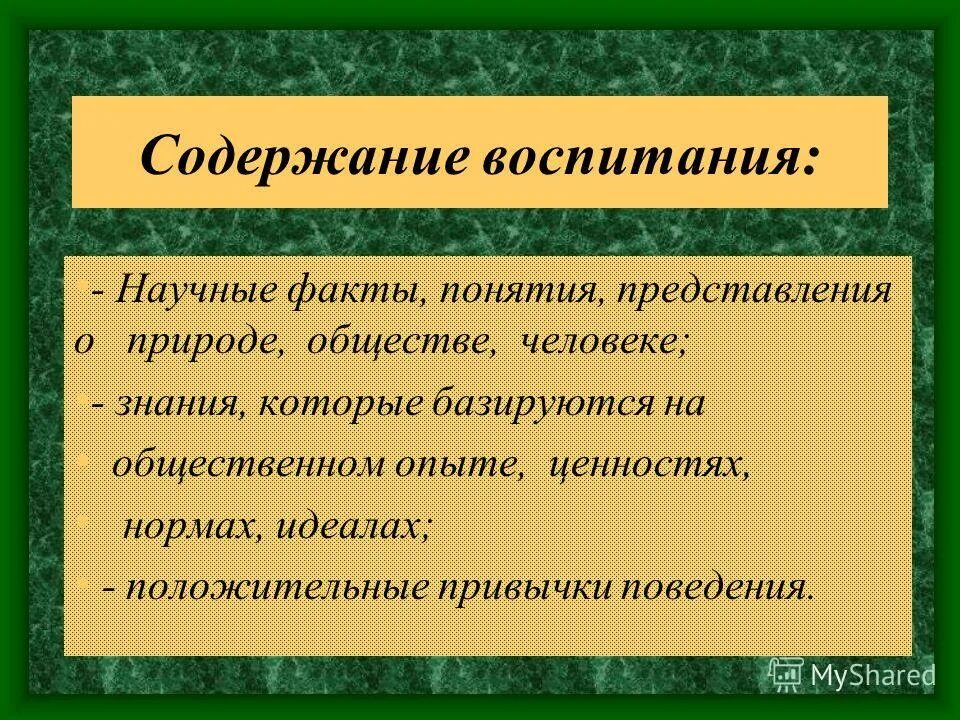 Содержание воспитания:

- Научные факты, понятия, представления о природе, обществе, человеке;

- знания, которые базируются на

общественном опыте, ценностях,

нормах, идеалах;

- положительные привычки поведения.

MyShared